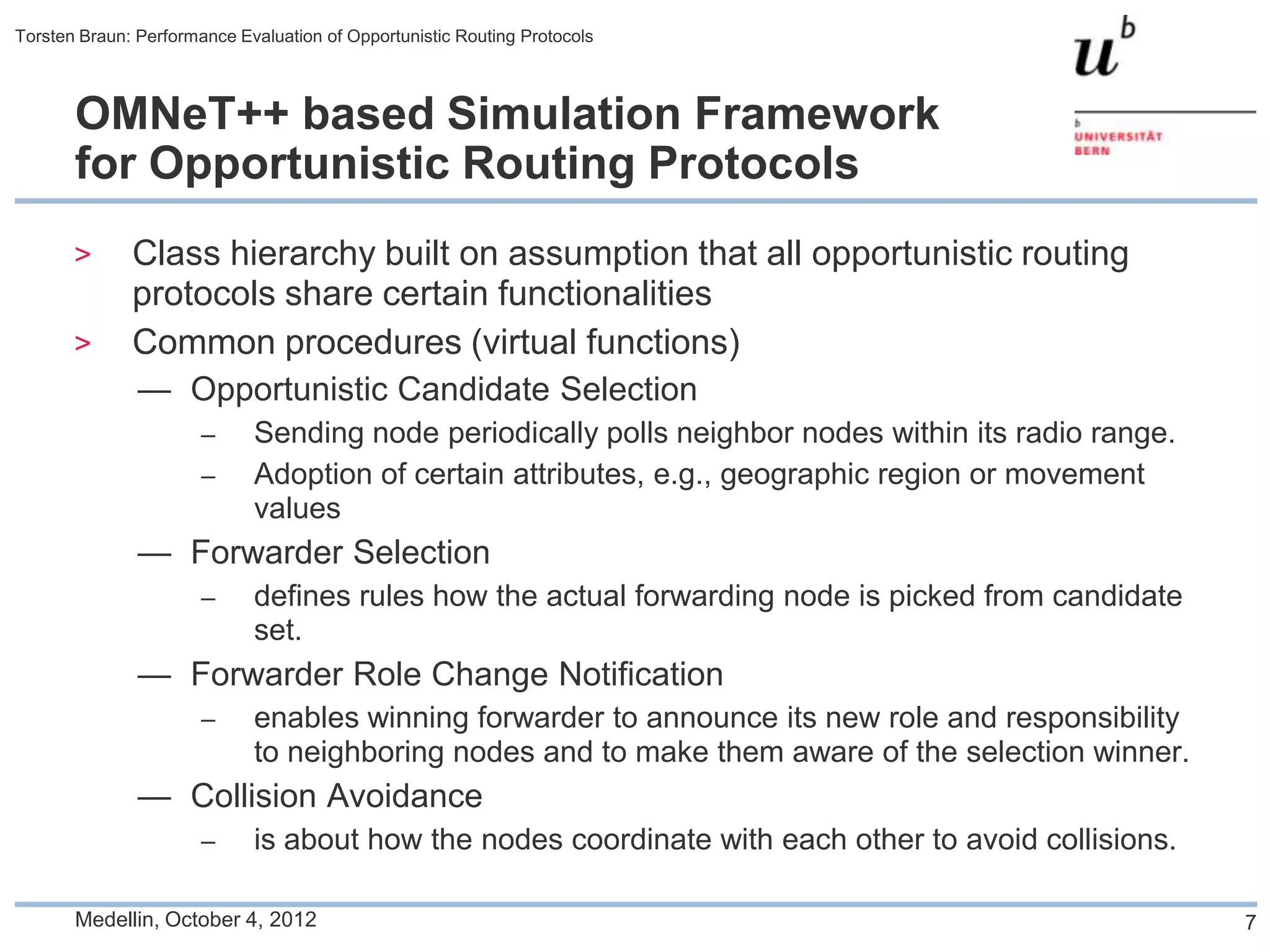 Torsten Braun: Performance Evaluation of Opportunistic Routing Protocols

$u^b$

b
UNIVERSITÄT
BERN

OMNeT++ based Simulation Framework for Opportunistic Routing Protocols

> Class hierarchy built on assumption that all opportunistic routing protocols share certain functionalities

> Common procedures (virtual functions)

— Opportunistic Candidate Selection

– Sending node periodically polls neighbor nodes within its radio range.

– Adoption of certain attributes, e.g., geographic region or movement values

— Forwarder Selection

– defines rules how the actual forwarding node is picked from candidate set.

— Forwarder Role Change Notification

– enables winning forwarder to announce its new role and responsibility to neighboring nodes and to make them aware of the selection winner.

— Collision Avoidance

– is about how the nodes coordinate with each other to avoid collisions.

Medellin, October 4, 2012

7